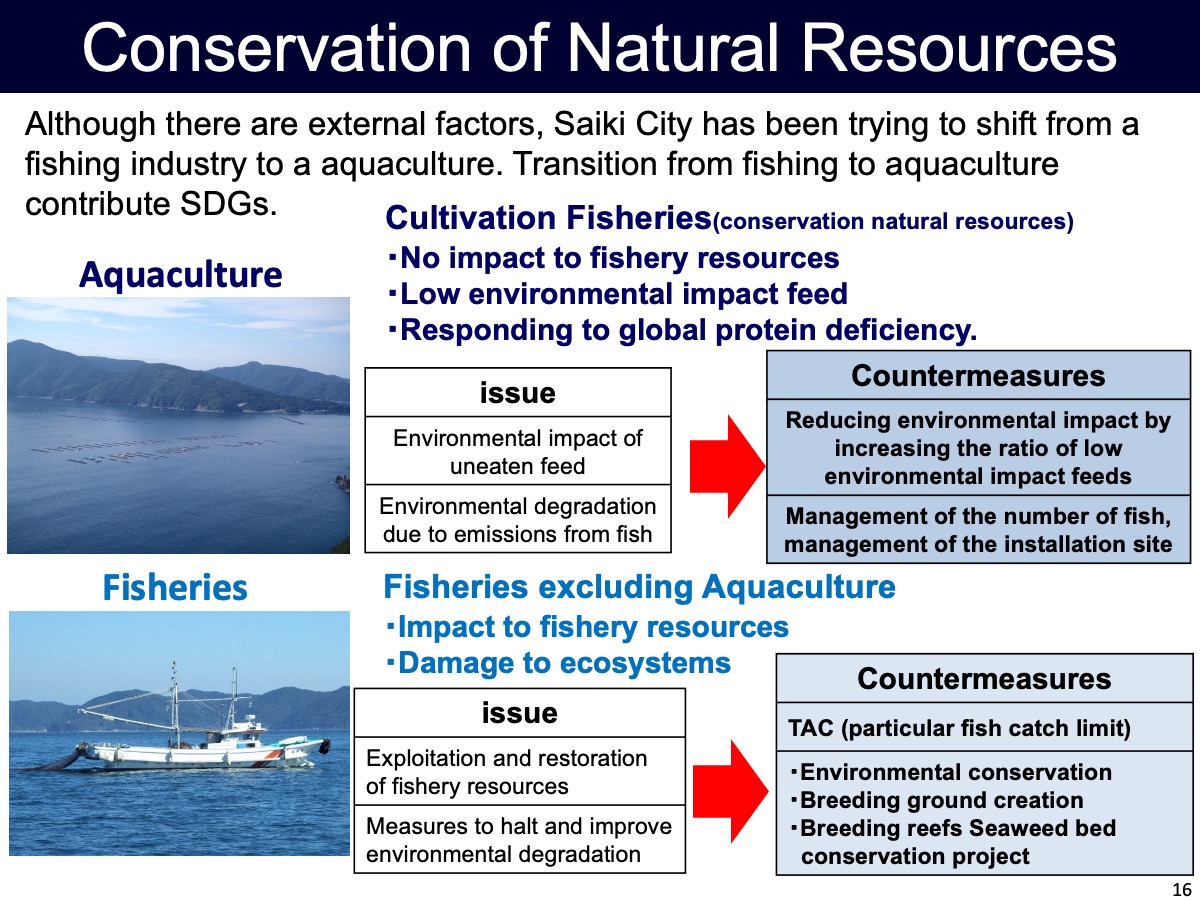 Conservation of Natural Resources

Although there are external factors, Saiki City has been trying to shift from a fishing industry to a aquaculture. Transition from fishing to aquaculture contribute SDGs.

Aquaculture

Cultivation Fisheries(conservation natural resources)
・No impact to fishery resources
・Low environmental impact feed
・Responding to global protein deficiency.

| issue |
|---|
| Environmental impact of uneaten feed |
| Environmental degradation due to emissions from fish |

| Countermeasures |
|---|
| Reducing environmental impact by increasing the ratio of low environmental impact feeds |
| Management of the number of fish, management of the installation site |

Fisheries

Fisheries excluding Aquaculture
・Impact to fishery resources
・Damage to ecosystems

| issue |
|---|
| Exploitation and restoration of fishery resources |
| Measures to halt and improve environmental degradation |

| Countermeasures |
|---|
| TAC (particular fish catch limit) |
| ・Environmental conservation ・Breeding ground creation ・Breeding reefs Seaweed bed conservation project |

16